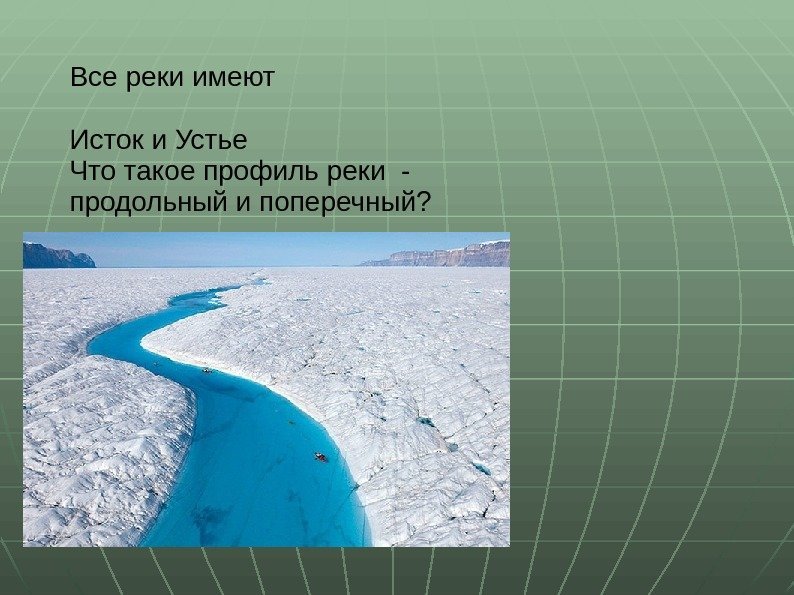 Все реки имеют

Исток и Устье
Что такое профиль реки - продольный и поперечный?